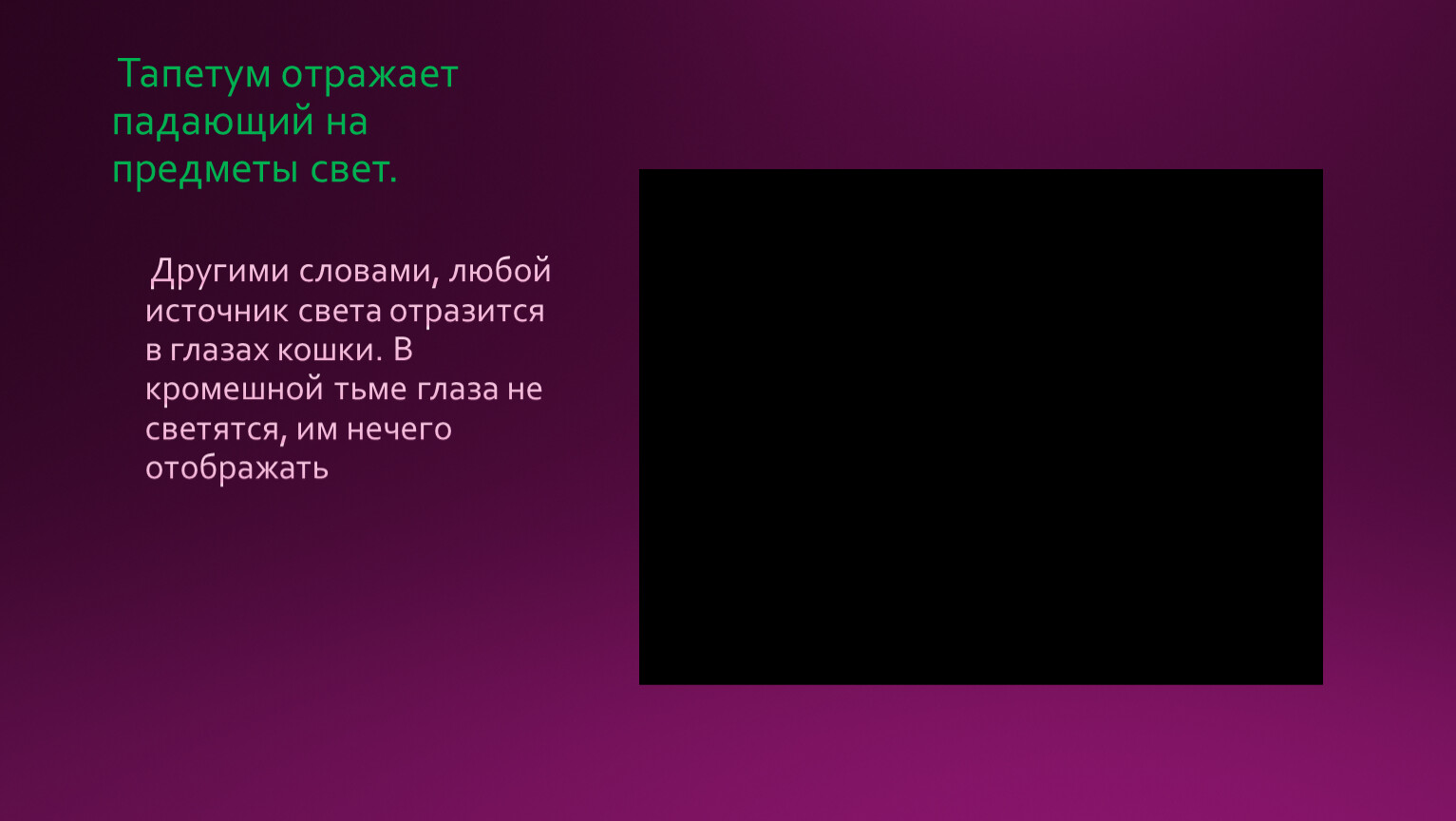 Тапетум отражает падающий на предметы свет.

Другими словами, любой источник света отразится в глазах кошки. В кромешной тьме глаза не светятся, им нечего отображать